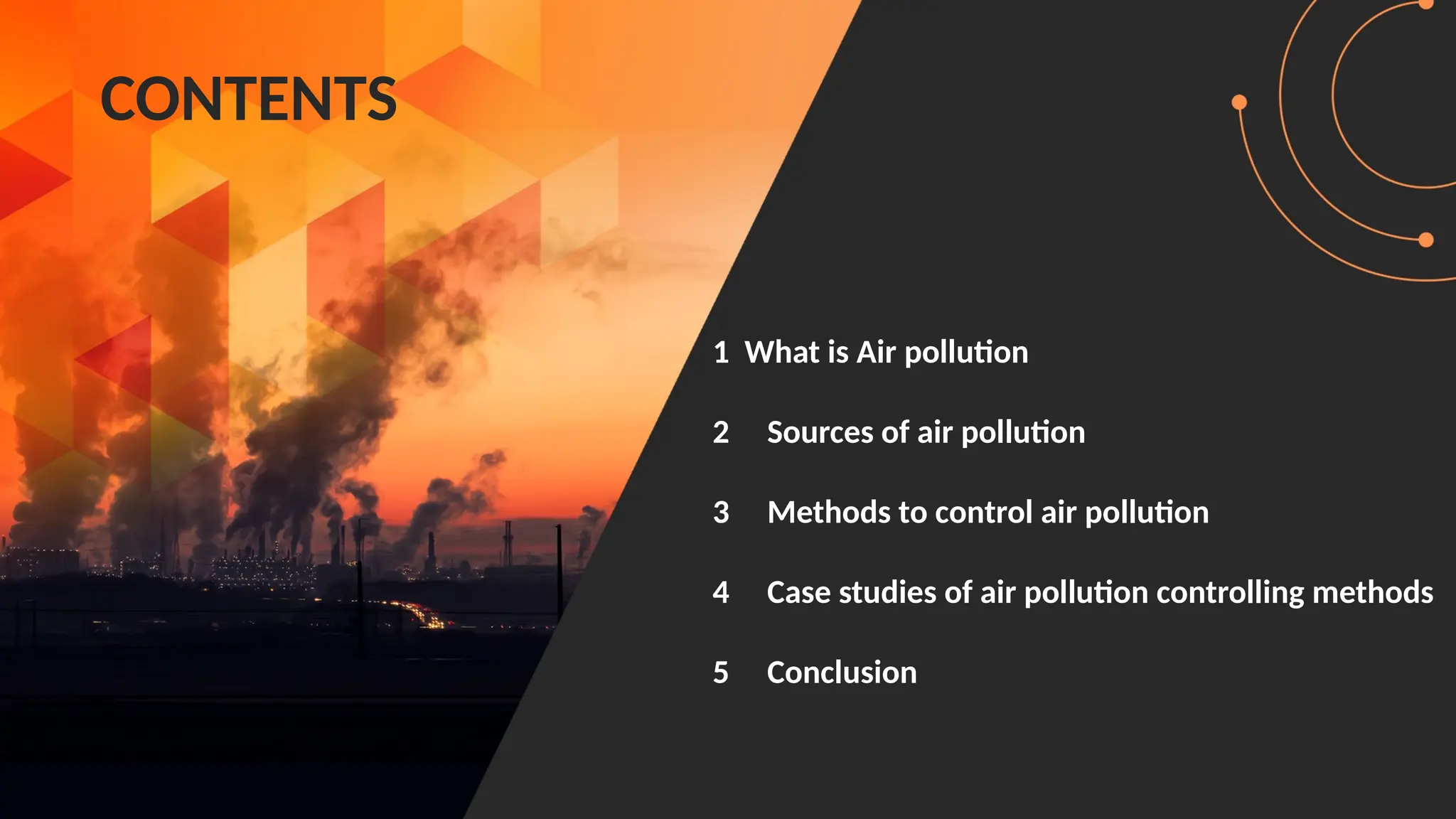 CONTENTS

1 What is Air pollution

2 Sources of air pollution

3 Methods to control air pollution

4 Case studies of air pollution controlling methods

5 Conclusion